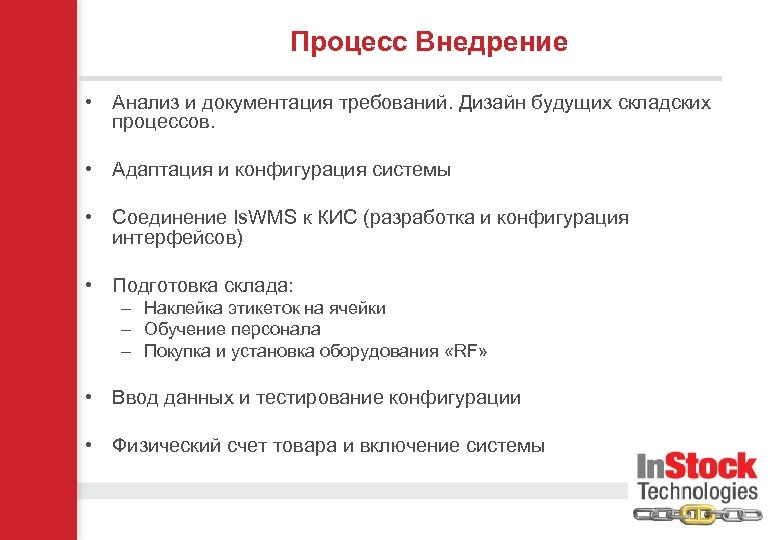 Процесс Внедрение

• Анализ и документация требований. Дизайн будущих складских процессов.

• Адаптация и конфигурация системы

• Соединение IsWMS к КИС (разработка и конфигурация интерфейсов)

• Подготовка склада:
– Наклейка этикеток на ячейки
– Обучение персонала
– Покупка и установка оборудования «RF»

• Ввод данных и тестирование конфигурации

• Физический счет товара и включение системы

InStock Technologies